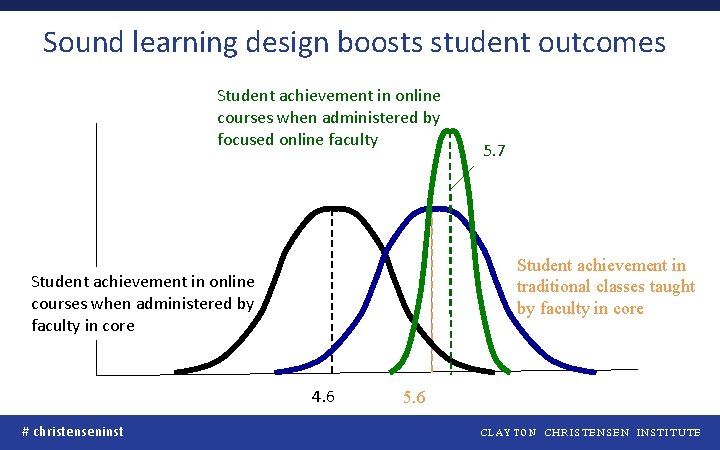 Sound learning design boosts student outcomes

Student achievement in online courses when administered by focused online faculty

5.7

Student achievement in online courses when administered by faculty in core

Student achievement in traditional classes taught by faculty in core

4.6

5.6

# christenseninst

CLAYTON CHRISTENSEN INSTITUTE